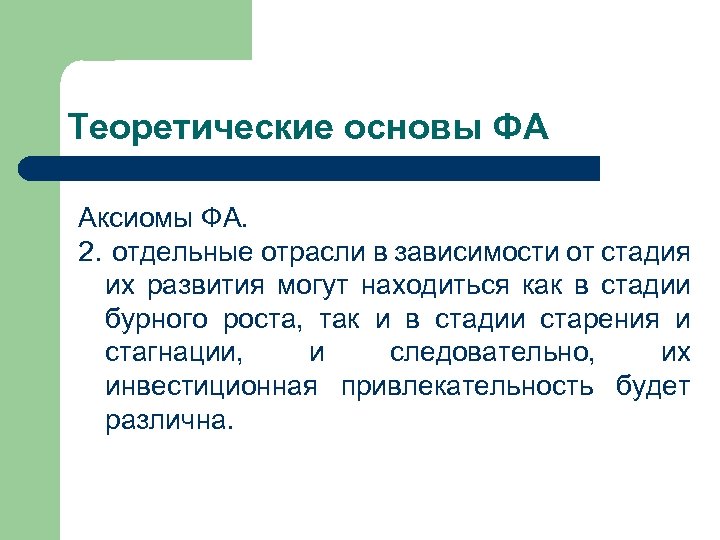 Теоретические основы ФА

Аксиомы ФА.
2. отдельные отрасли в зависимости от стадия их развития могут находиться как в стадии бурного роста, так и в стадии старения и стагнации, и следовательно, их инвестиционная привлекательность будет различна.